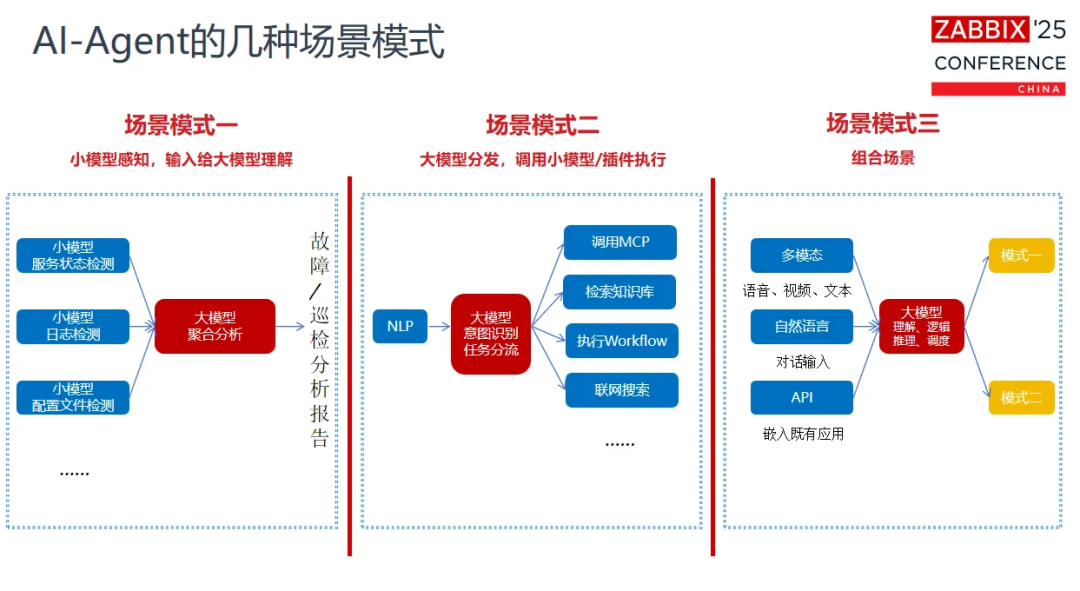 AI-Agent的几种场景模式

ZABBIX '25
CONFERENCE
CHINA

场景模式一
小模型感知，输入给大模型理解

小模型
服务状态检测

小模型
日志检测

小模型
配置文件检测

......

大模型
聚合分析

故障/巡检分析报告

场景模式二
大模型分发，调用小模型/插件执行

NLP

大模型
意图识别
任务分流

调用MCP

检索知识库

执行Workflow

联网搜索

......

场景模式三
组合场景

多模态
语音、视频、文本

自然语言
对话输入

API
嵌入既有应用

大模型
理解、逻辑
推理、调度

模式一

模式二